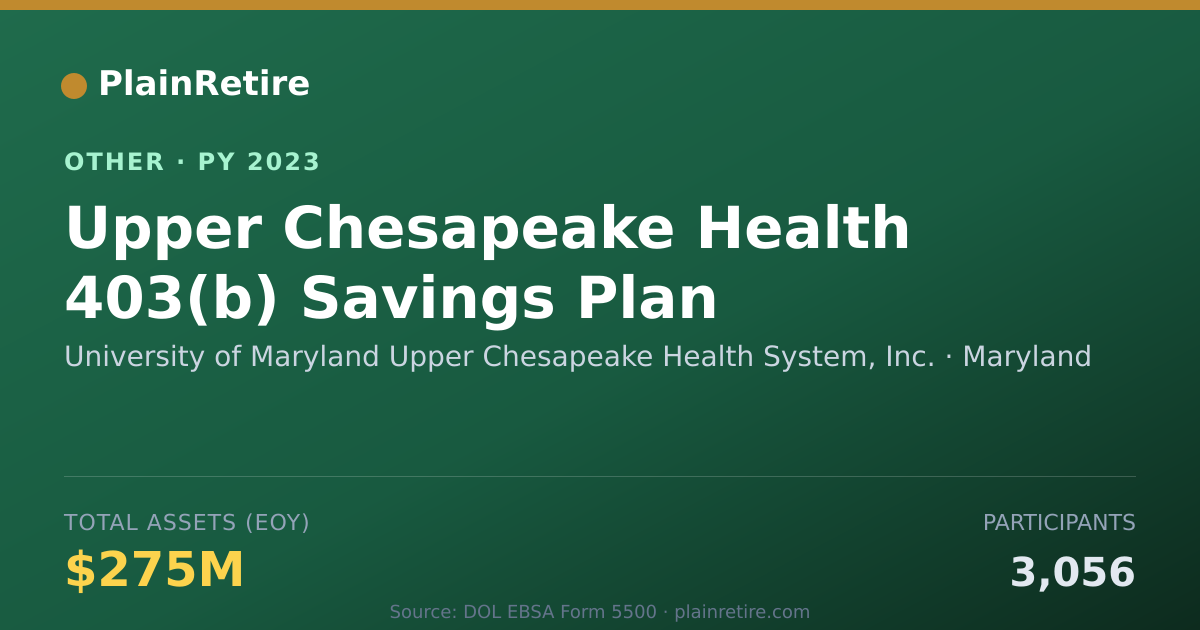 PlainRetire

OTHER · PY 2023

Upper Chesapeake Health 403(b) Savings Plan

University of Maryland Upper Chesapeake Health System, Inc. · Maryland

TOTAL ASSETS (EOY)
$275M

PARTICIPANTS
3,056

Source: DOL EBSA Form 5500 · plainretire.com